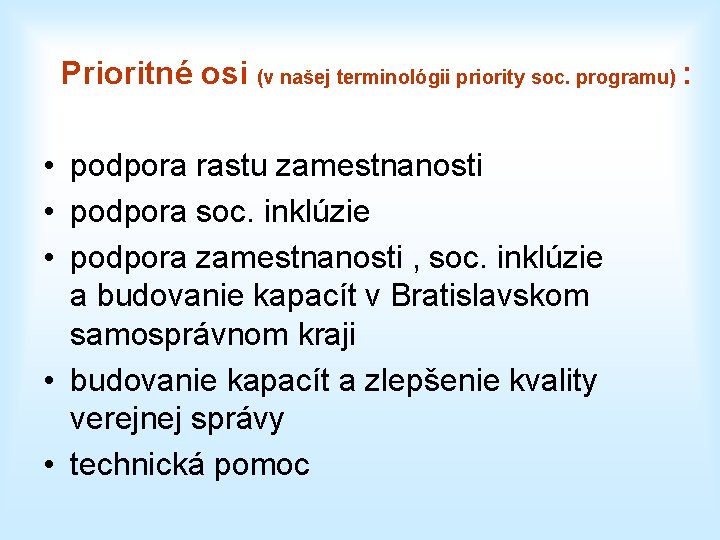 Prioritné osi (v našej terminológii priority soc. programu) :

• podpora rastu zamestnanosti
• podpora soc. inklúzie
• podpora zamestnanosti , soc. inklúzie a budovanie kapacít v Bratislavskom samosprávnom kraji
• budovanie kapacít a zlepšenie kvality verejnej správy
• technická pomoc